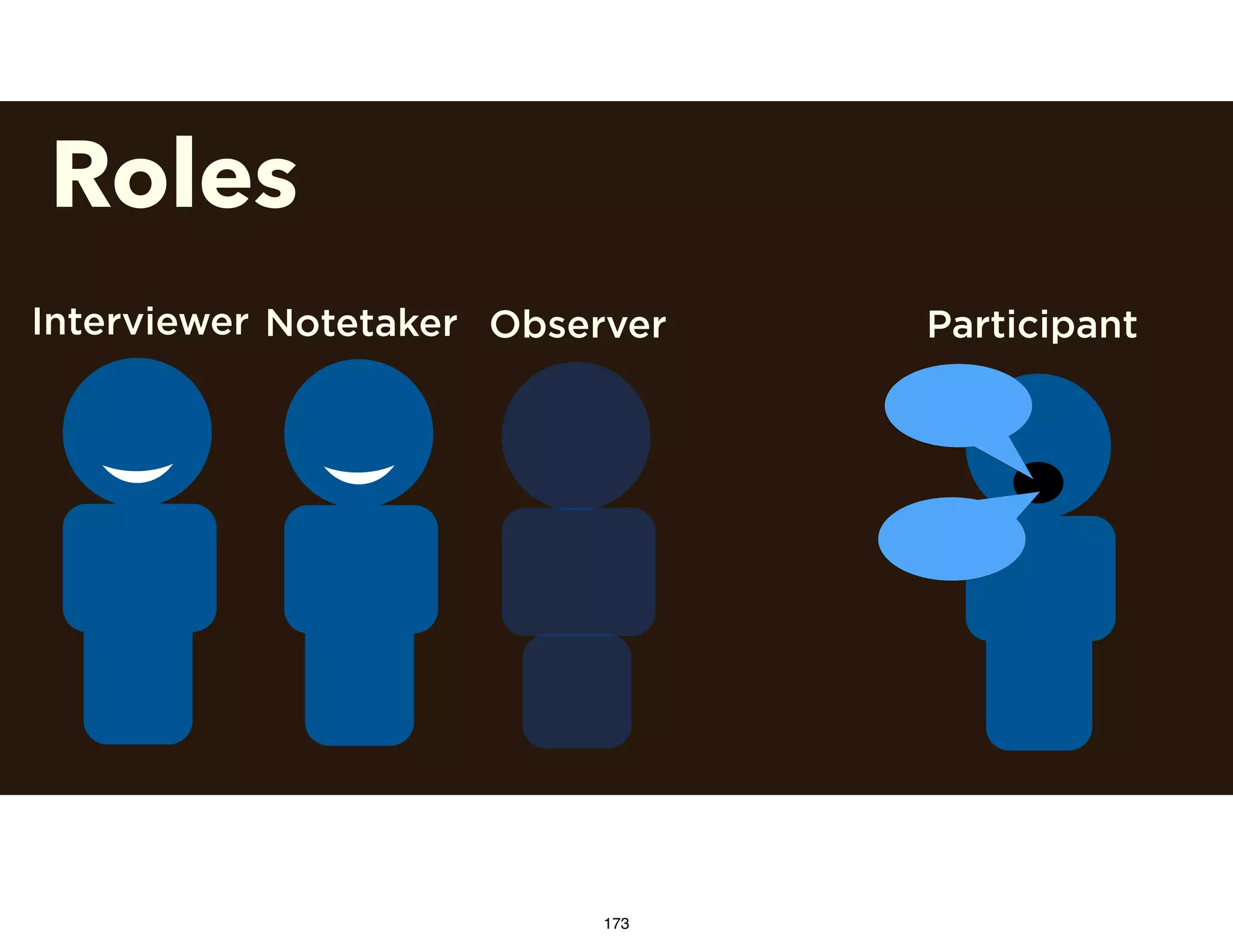 Roles

Interviewer Notetaker Observer Participant

173